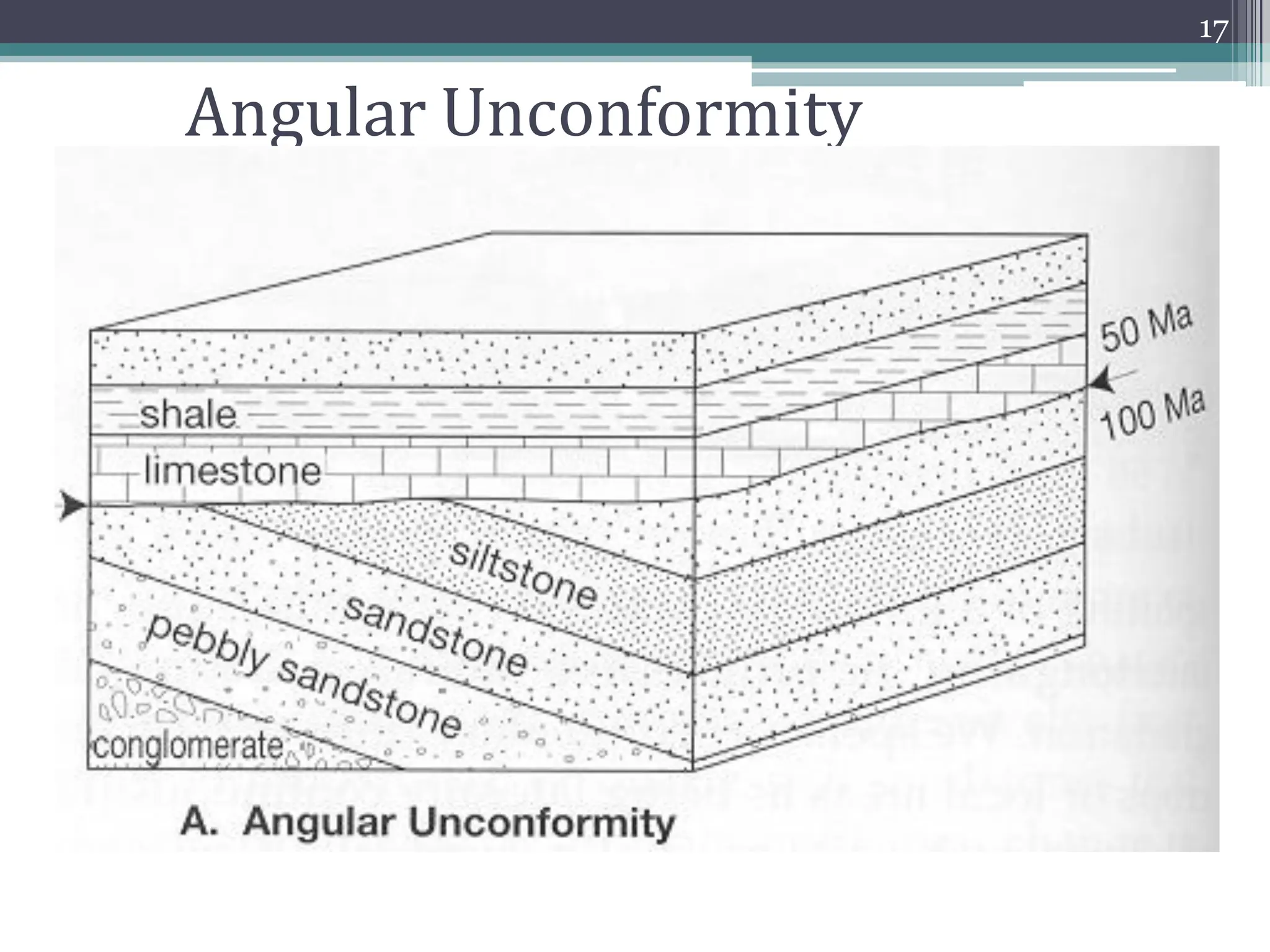 17

Angular Unconformity

shale
limestone
siltstone
sandstone
pebbly sandstone
conglomerate
50 Ma
100 Ma

A. Angular Unconformity